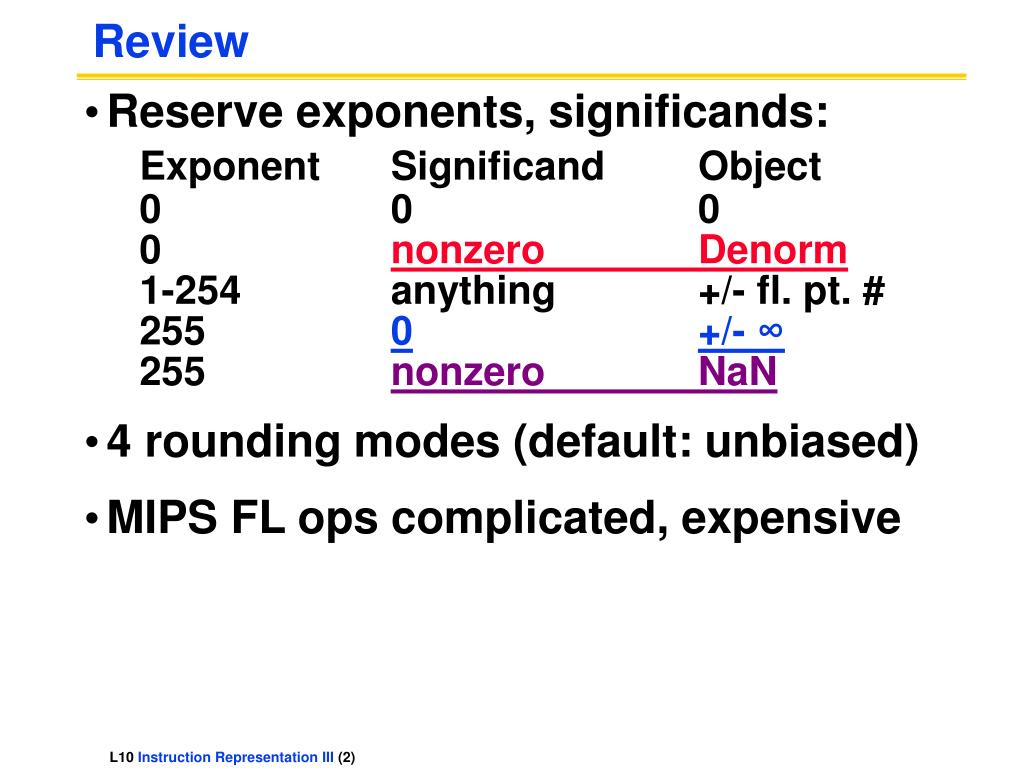 Review

• Reserve exponents, significands:

| Exponent | Significand | Object |
|---|---|---|
| 0 | 0 | 0 |
| 0 | nonzero | Denorm |
| 1-254 | anything | +/- fl. pt. # |
| 255 | 0 | +/- ∞ |
| 255 | nonzero | NaN |

• 4 rounding modes (default: unbiased)

• MIPS FL ops complicated, expensive

L10 Instruction Representation III (2)